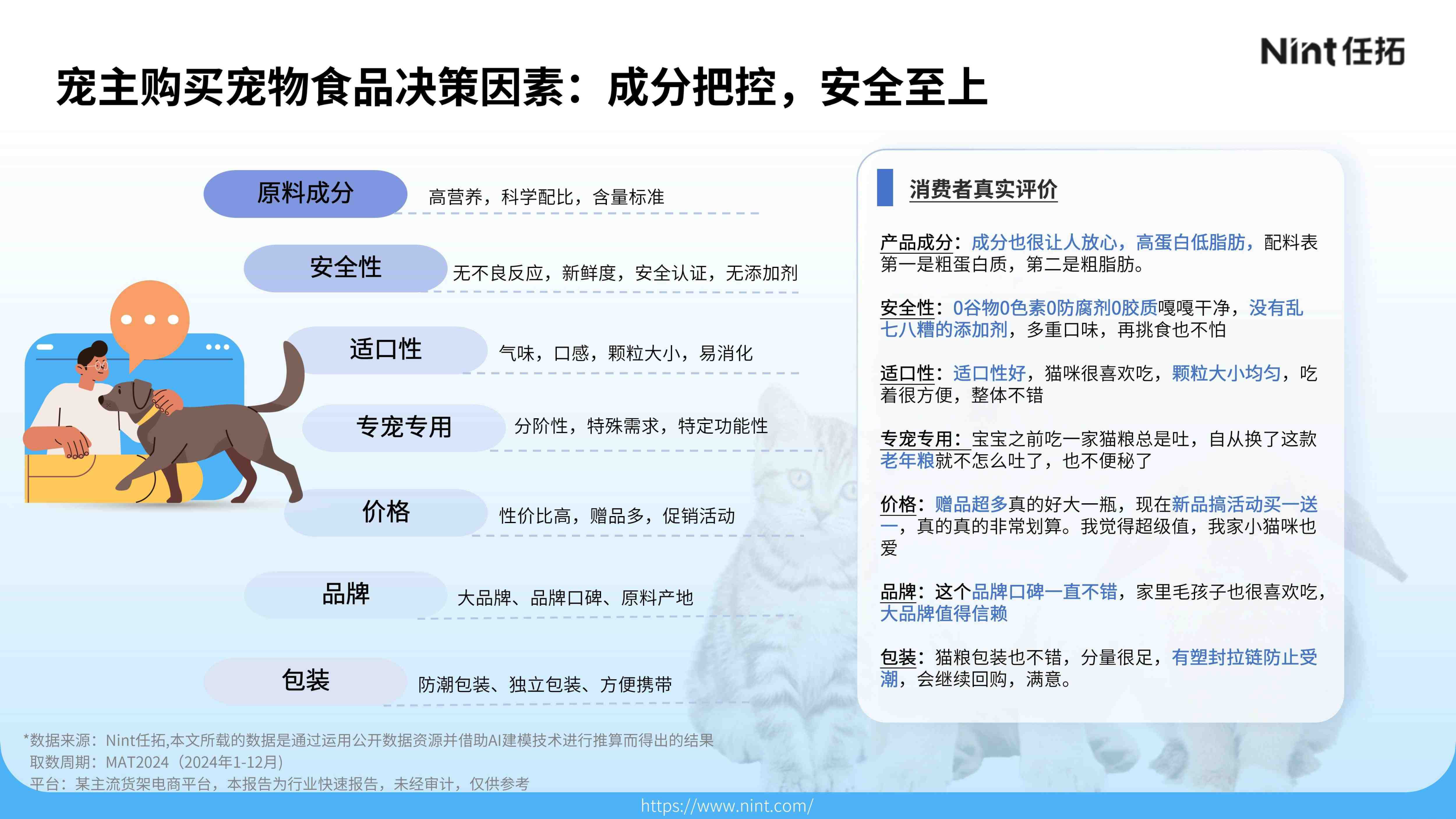 Nint任拓

宠主购买宠物食品决策因素：成分把控，安全至上

原料成分 高营养，科学配比，含量标准

安全性 无不良反应，新鲜度，安全认证，无添加剂

适口性 气味，口感，颗粒大小，易消化

专宠专用 分阶性，特殊需求，特定功能性

价格 性价比高，赠品多，促销活动

品牌 大品牌、品牌口碑、原料产地

包装 防潮包装、独立包装、方便携带

消费者真实评价

产品成分：成分也很让人放心，高蛋白低脂肪，配料表第一是粗蛋白质，第二是粗脂肪。

安全性：0谷物0色素0防腐剂0胶质嘎嘎干净，没有乱七八糟的添加剂，多重口味，再挑食也不怕

适口性：适口性好，猫咪很喜欢吃，颗粒大小均匀，吃着很方便，整体不错

专宠专用：宝宝之前吃一家猫粮总是吐，自从换了这款老年粮就不怎么吐了，也不便秘了

价格：赠品超多真的好大一瓶，现在新品搞活动买一送一，真的真的非常划算。我觉得超级值，我家小猫咪也爱

品牌：这个品牌口碑一直不错，家里毛孩子也很喜欢吃，大品牌值得信赖

包装：猫粮包装也不错，分量很足，有塑封拉链防止受潮，会继续回购，满意。

*数据来源：Nint任拓,本文所载的数据是通过运用公开数据资源并借助AI建模技术进行推算而得出的结果
取数周期：MAT2024（2024年1-12月）
平台：某主流货架电商平台，本报告为行业快速报告，未经审计，仅供参考

https://www.nint.com/